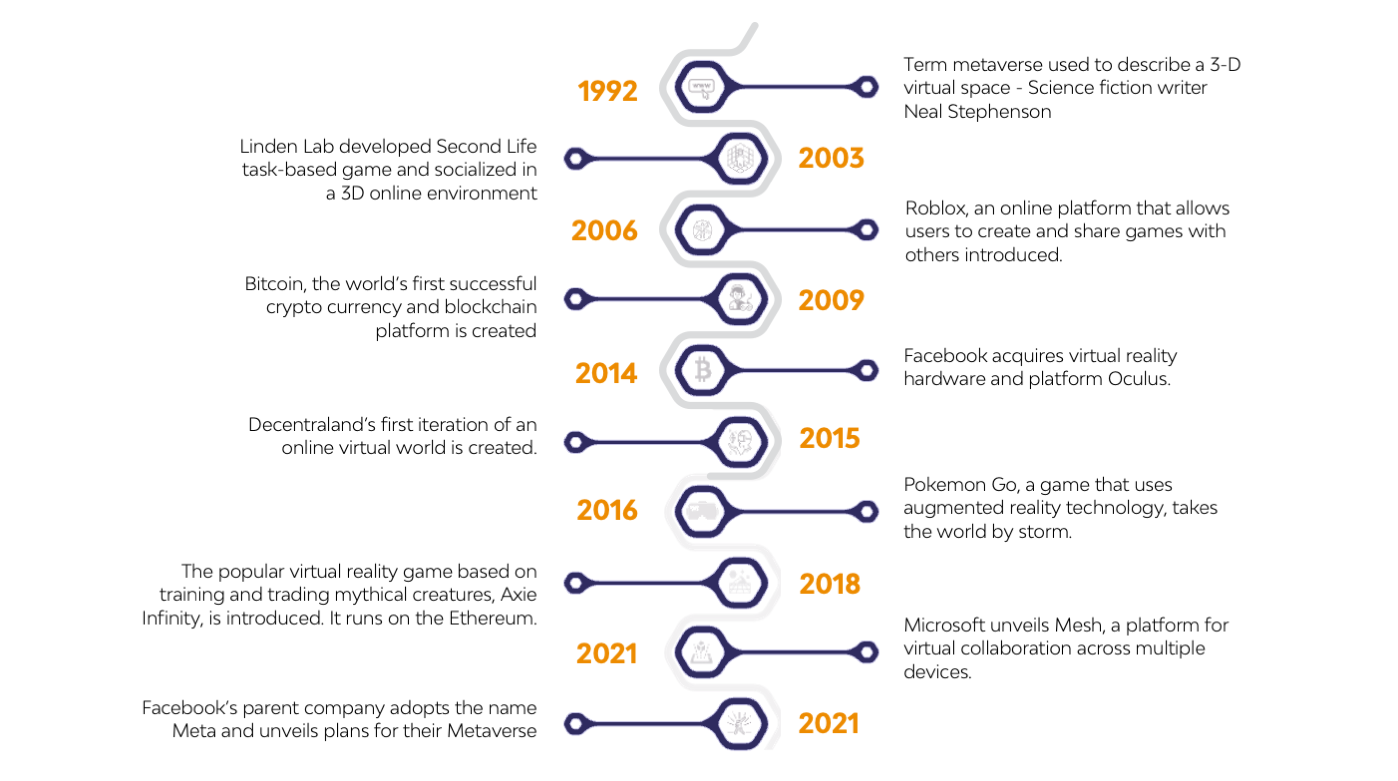 1992

Term metaverse used to describe a 3-D virtual space - Science fiction writer Neal Stephenson

Linden Lab developed Second Life task-based game and socialized in a 3D online environment

2003

2006

Roblox, an online platform that allows users to create and share games with others introduced.

Bitcoin, the world's first successful crypto currency and blockchain platform is created

2009

2014

Facebook acquires virtual reality hardware and platform Oculus.

Decentraland's first iteration of an online virtual world is created.

2015

2016

Pokemon Go, a game that uses augmented reality technology, takes the world by storm.

The popular virtual reality game based on training and trading mythical creatures, Axie Infinity, is introduced. It runs on the Ethereum.

2018

2021

Microsoft unveils Mesh, a platform for virtual collaboration across multiple devices.

Facebook's parent company adopts the name Meta and unveils plans for their Metaverse

2021